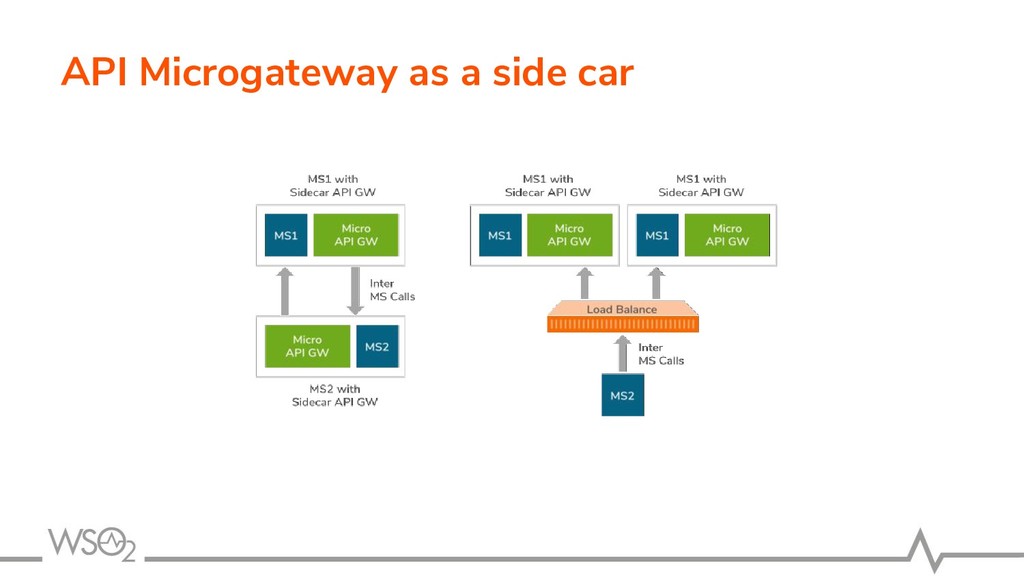 API Microgateway as a side car

MS1 with Sidecar API GW

MS1

Micro API GW

Inter MS Calls

Micro API GW

MS2

MS2 with Sidecar API GW

MS1 with Sidecar API GW

MS1

Micro API GW

MS1 with Sidecar API GW

MS1

Micro API GW

Load Balance

Inter MS Calls

MS2

WSO2